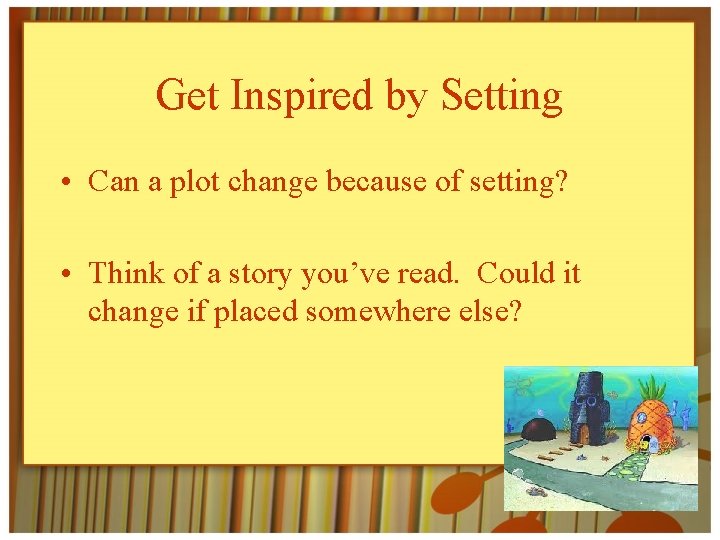 Get Inspired by Setting

• Can a plot change because of setting?

• Think of a story you've read. Could it change if placed somewhere else?